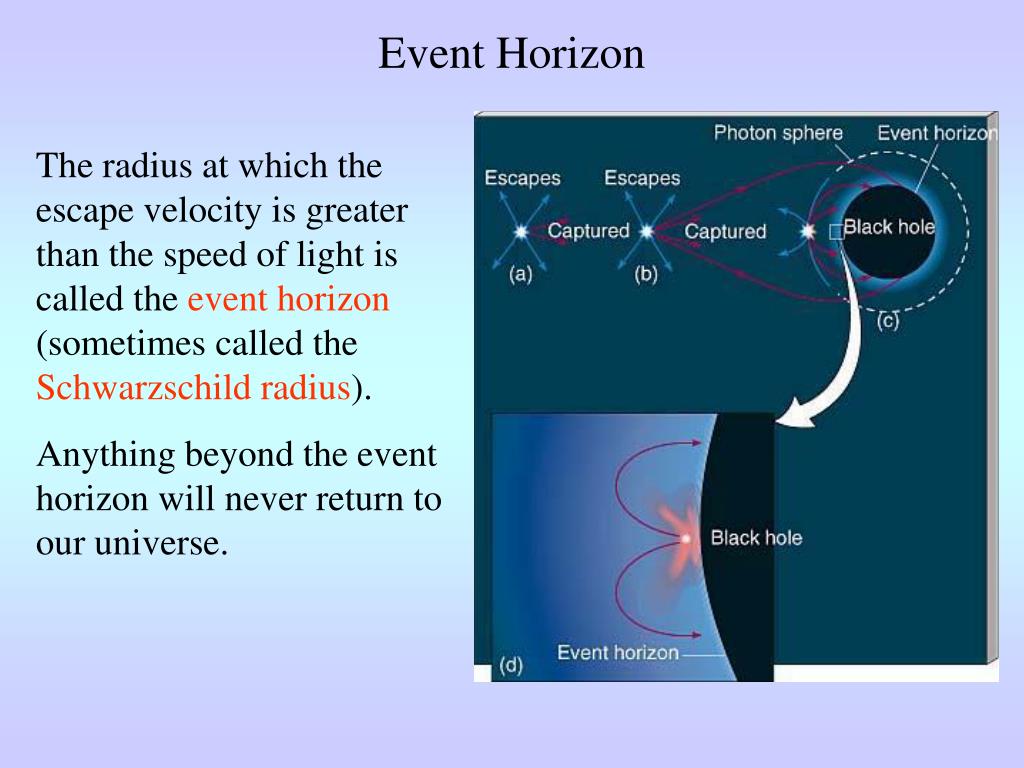 Event Horizon

The radius at which the escape velocity is greater than the speed of light is called the event horizon (sometimes called the Schwarzschild radius).

Anything beyond the event horizon will never return to our universe.

Photon sphere
Event horizon
Escapes
Escapes
Captured
Captured
Black hole
(a)
(b)
(c)
Black hole
Event horizon
(d)